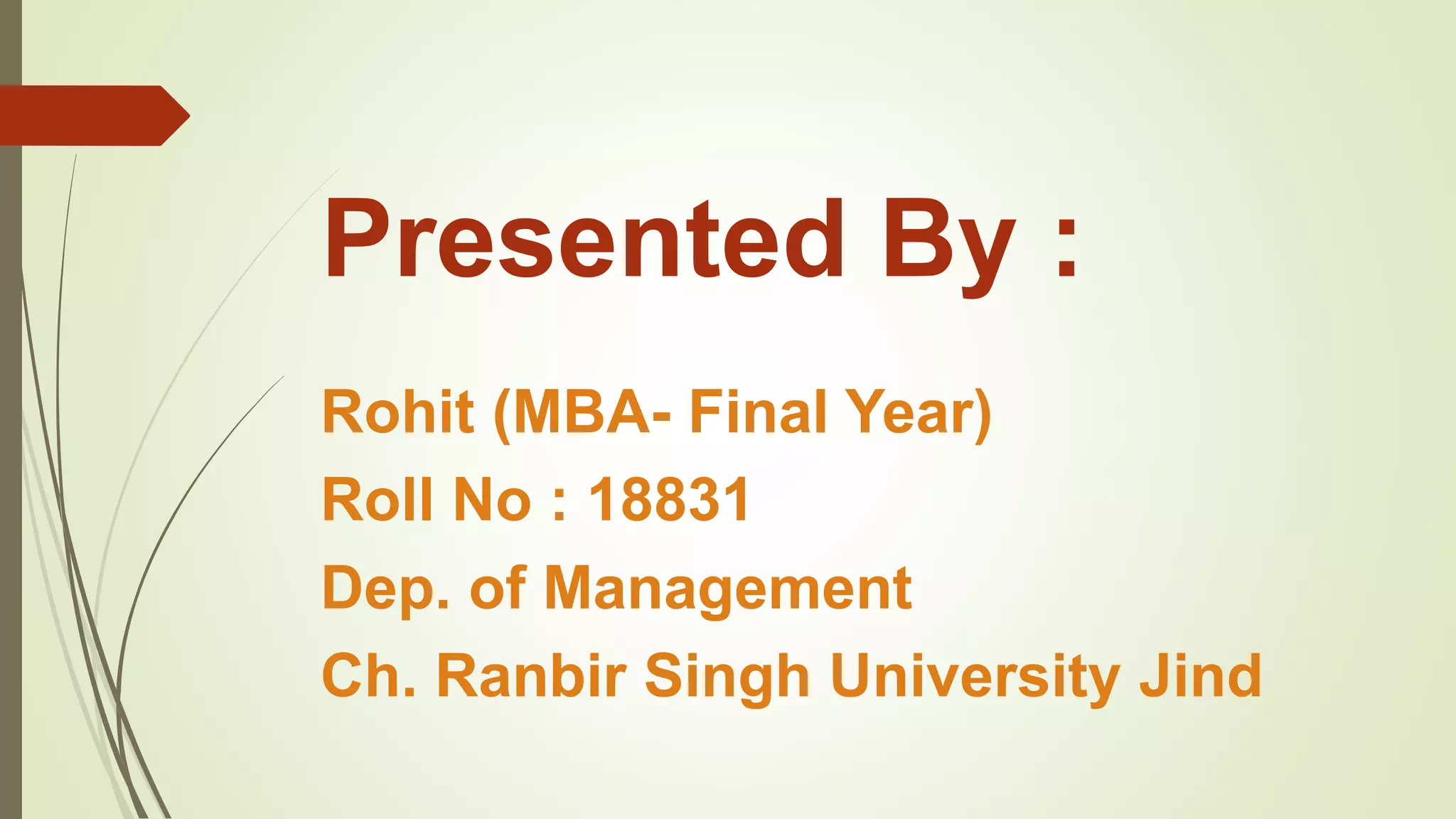 Presented By :

Rohit (MBA- Final Year)
Roll No : 18831
Dep. of Management
Ch. Ranbir Singh University Jind